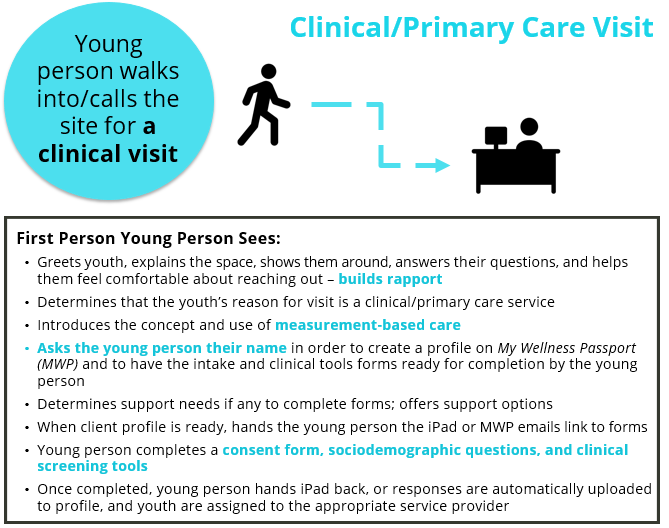 Young person walks into/calls the site for a clinical visit

Clinical/Primary Care Visit

First Person Young Person Sees:

• Greets youth, explains the space, shows them around, answers their questions, and helps them feel comfortable about reaching out – builds rapport

• Determines that the youth's reason for visit is a clinical/primary care service

• Introduces the concept and use of measurement-based care

• Asks the young person their name in order to create a profile on My Wellness Passport (MWP) and to have the intake and clinical tools forms ready for completion by the young person

• Determines support needs if any to complete forms; offers support options

• When client profile is ready, hands the young person the iPad or MWP emails link to forms

• Young person completes a consent form, sociodemographic questions, and clinical screening tools

• Once completed, young person hands iPad back, or responses are automatically uploaded to profile, and youth are assigned to the appropriate service provider